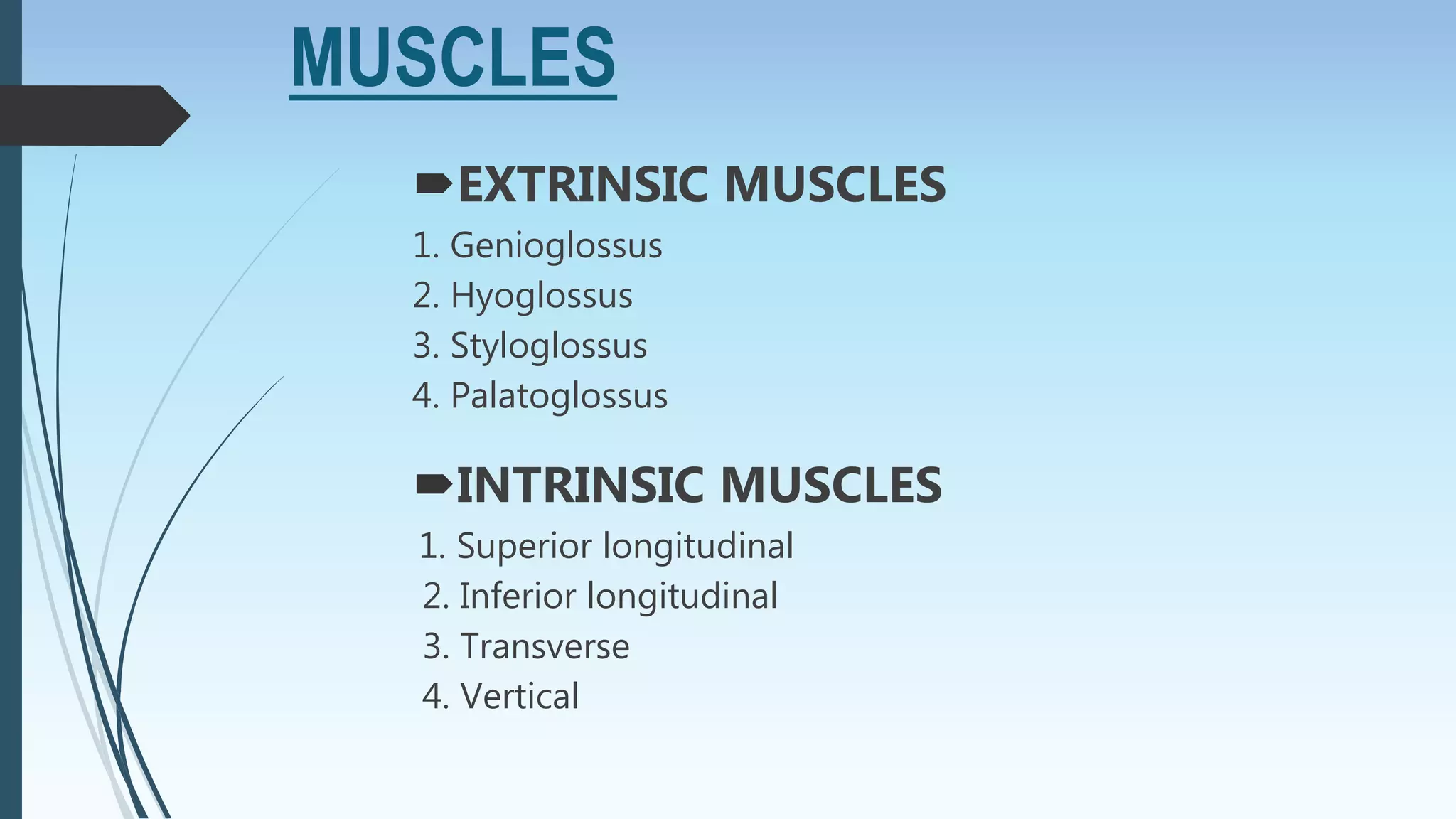 MUSCLES

EXTRINSIC MUSCLES

1. Genioglossus
2. Hyoglossus
3. Styloglossus
4. Palatoglossus

INTRINSIC MUSCLES

1. Superior longitudinal
2. Inferior longitudinal
3. Transverse
4. Vertical